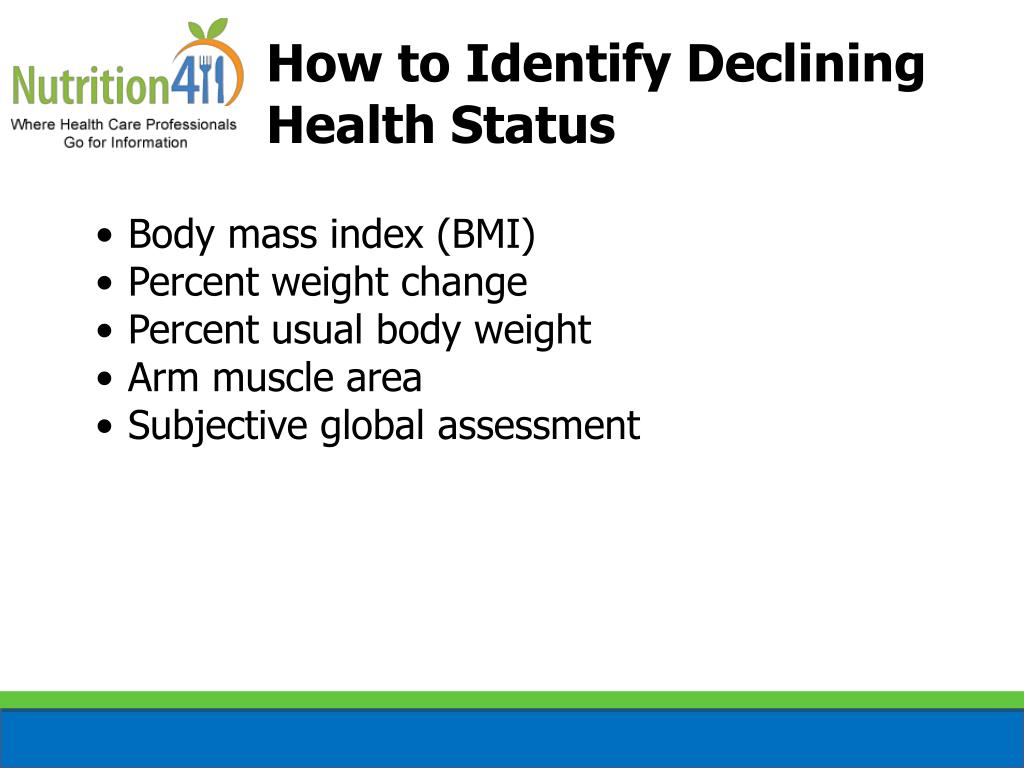 Nutrition411
Where Health Care Professionals Go for Information

How to Identify Declining Health Status

• Body mass index (BMI)
• Percent weight change
• Percent usual body weight
• Arm muscle area
• Subjective global assessment